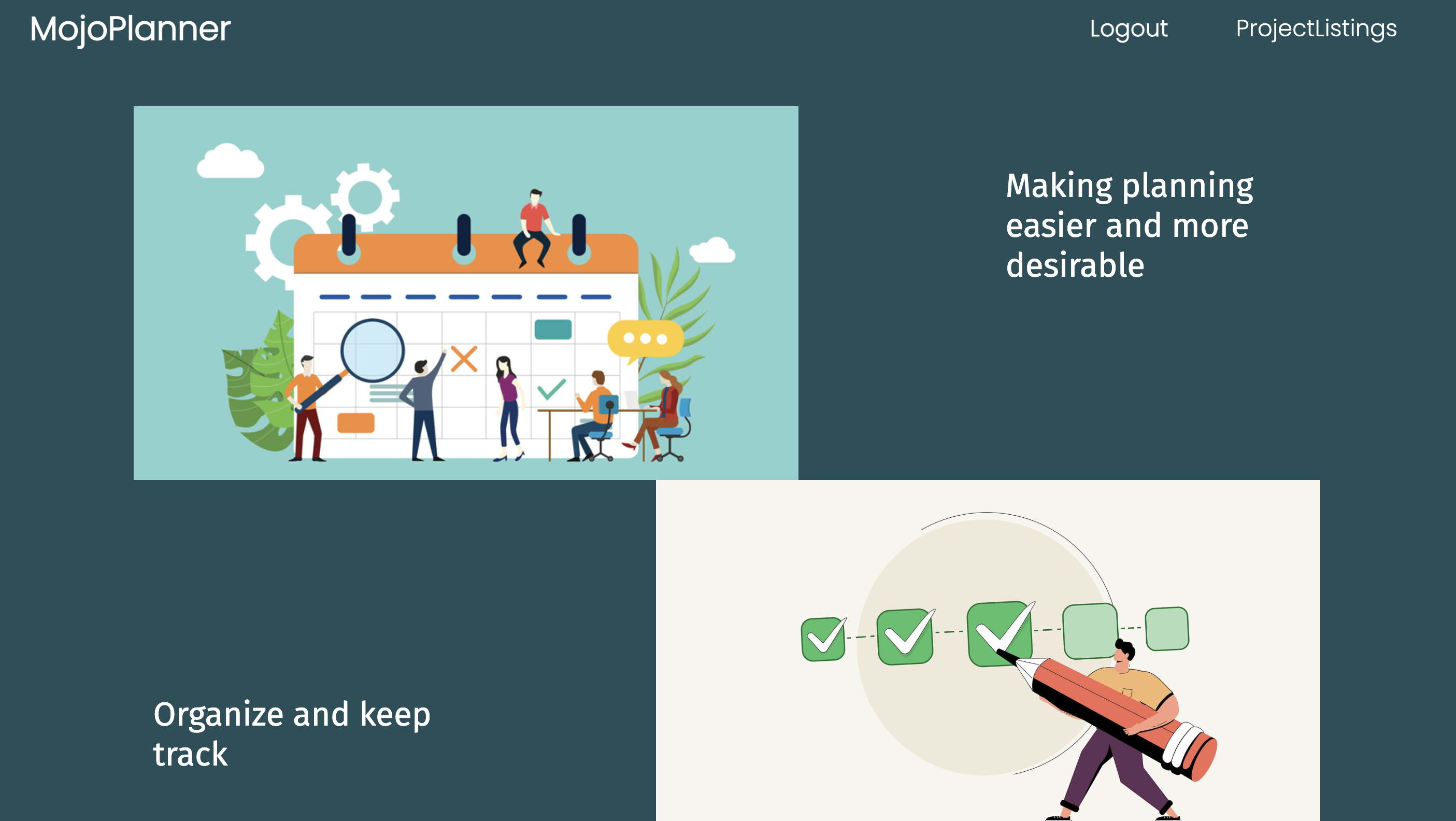 MojoPlanner

Logout

ProjectListings

Making planning easier and more desirable

Organize and keep track